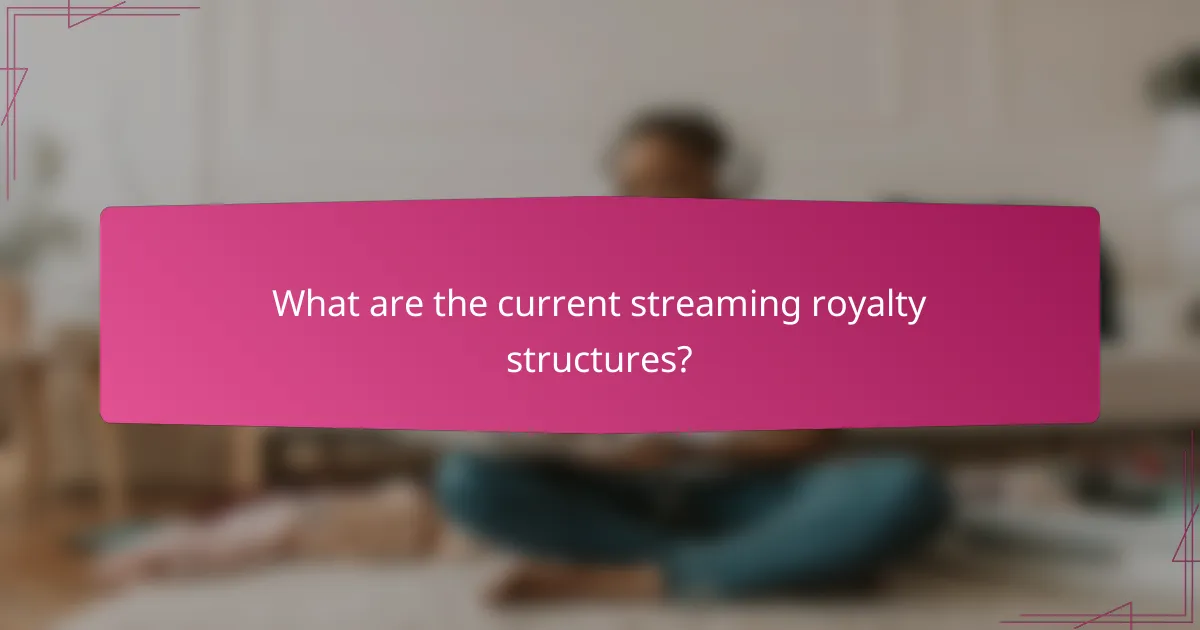 What are the current streaming royalty structures?